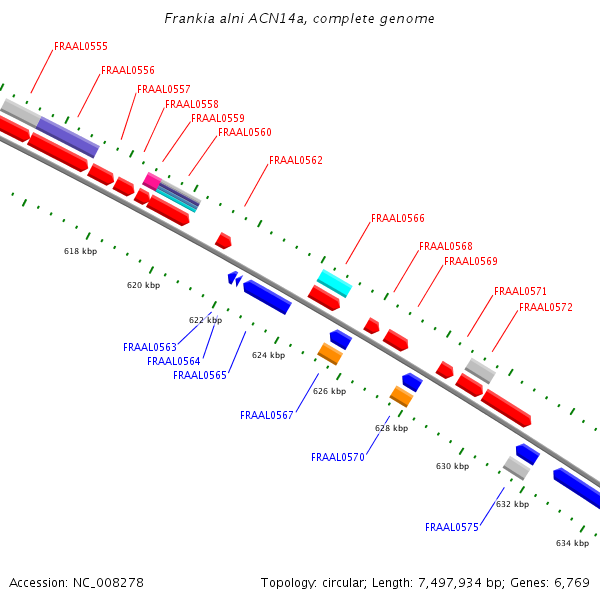 Frankia alni ACN14a, complete genome

FRAAL0555
FRAAL0556
FRAAL0557
FRAAL0558
FRAAL0559
FRAAL0560
FRAAL0562
FRAAL0566
FRAAL0568
FRAAL0569
FRAAL0571
FRAAL0572

618 kbp
620 kbp
622 kbp
624 kbp
626 kbp
628 kbp
630 kbp
632 kbp
634 kbp

FRAAL0563
FRAAL0564
FRAAL0565
FRAAL0567
FRAAL0570
FRAAL0575

Accession: NC_008278

Topology: circular; Length: 7,497,934 bp; Genes: 6,769